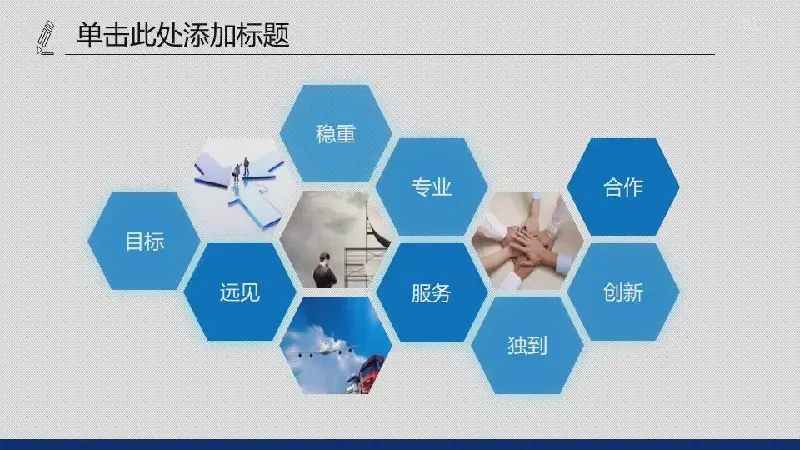 单击此处添加标题

稳重

专业

合作

目标

远见

服务

创新

独到